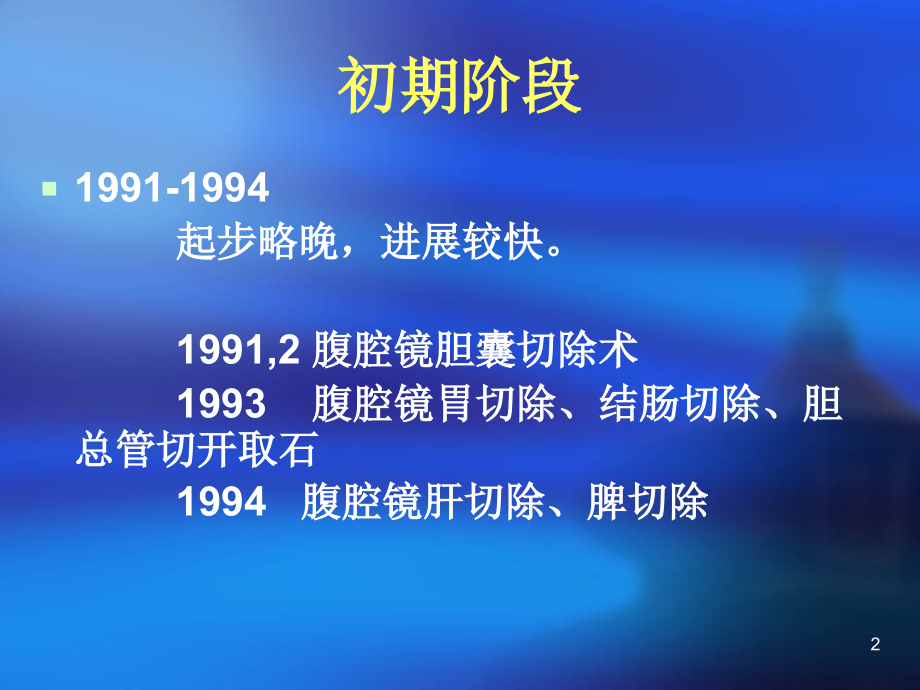 初期阶段

1991-1994

起步略晚，进展较快。

1991,2 腹腔镜胆囊切除术

1993 腹腔镜胃切除、结肠切除、胆总管切开取石

1994 腹腔镜肝切除、脾切除

2